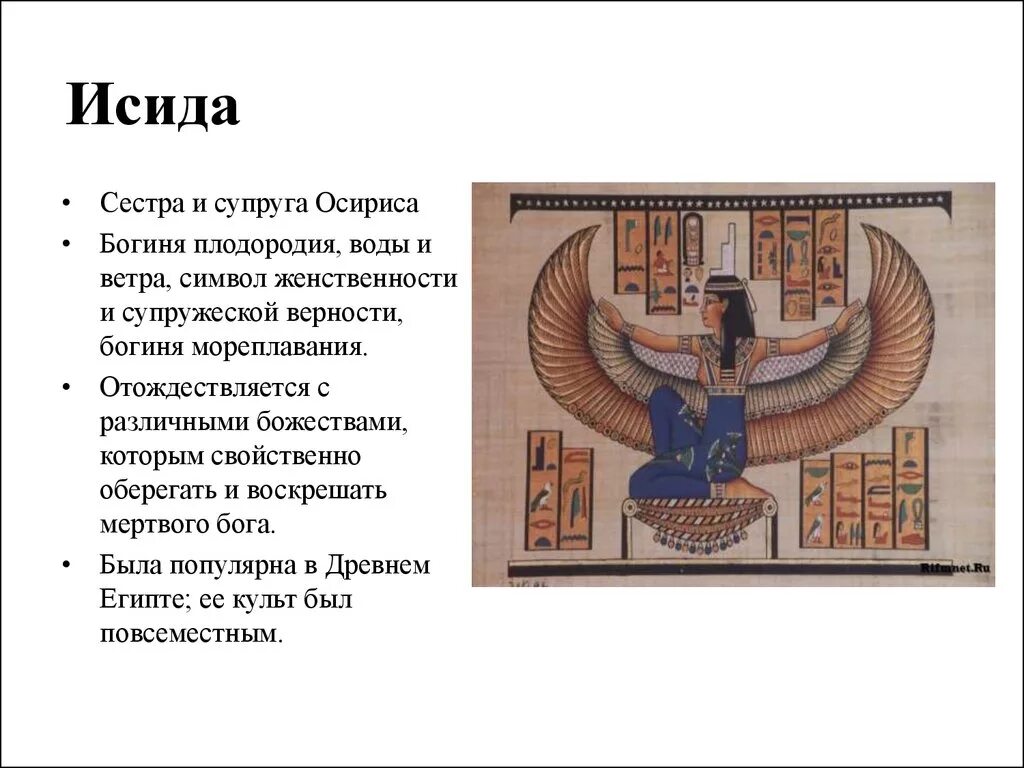 Исида

• Сестра и супруга Осириса
• Богиня плодородия, воды и ветра, символ женственности и супружеской верности, богиня мореплавания.
• Отождествляется с различными божествами, которым свойственно оберегать и воскрешать мертвого бога.
• Была популярна в Древнем Египте; ее культ был повсеместным.

Rifmnet.Ru